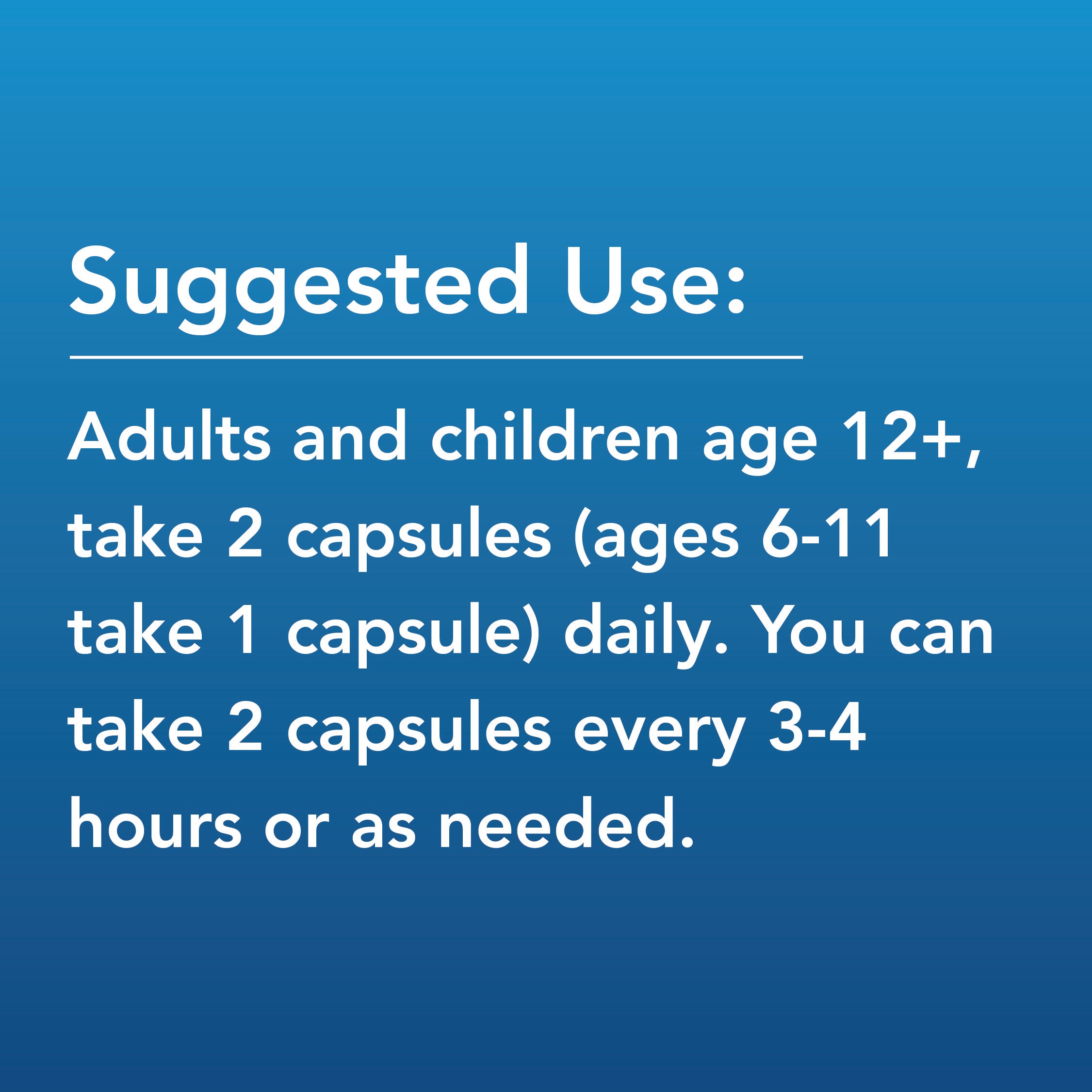 Suggested Use:

Adults and children age 12+, take 2 capsules (ages 6-11 take 1 capsule) daily. You can take 2 capsules every 3-4 hours or as needed.